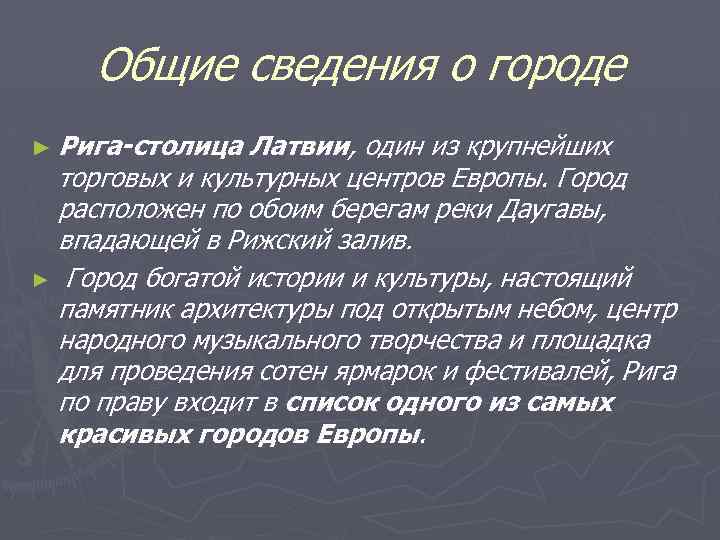 Общие сведения о городе

► Рига-столица Латвии, один из крупнейших торговых и культурных центров Европы. Город расположен по обоим берегам реки Даугавы, впадающей в Рижский залив.

► Город богатой истории и культуры, настоящий памятник архитектуры под открытым небом, центр народного музыкального творчества и площадка для проведения сотен ярмарок и фестивалей, Рига по праву входит в список одного из самых красивых городов Европы.